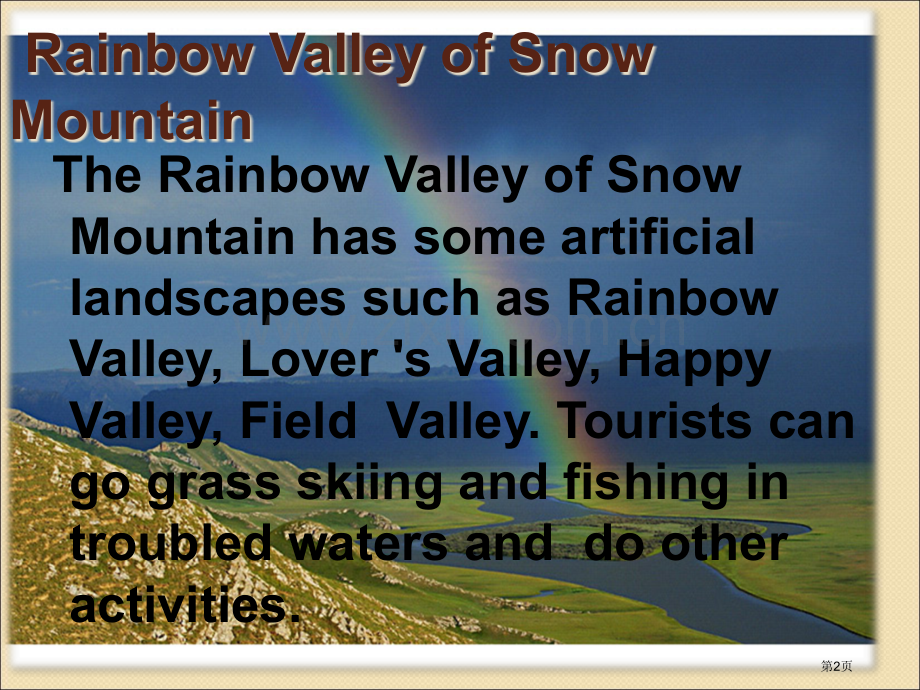 Rainbow Valley of Snow Mountain

The Rainbow Valley of Snow Mountain has some artificial landscapes such as Rainbow Valley, Lover 's Valley, Happy Valley, Field  Valley. Tourists can go grass skiing and fishing in troubled waters and  do other activities.

第2页